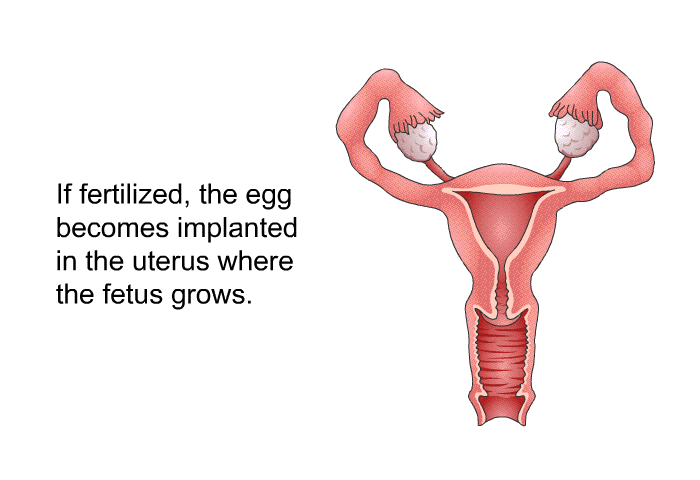 If fertilized, the egg becomes implanted in the uterus where the fetus grows.